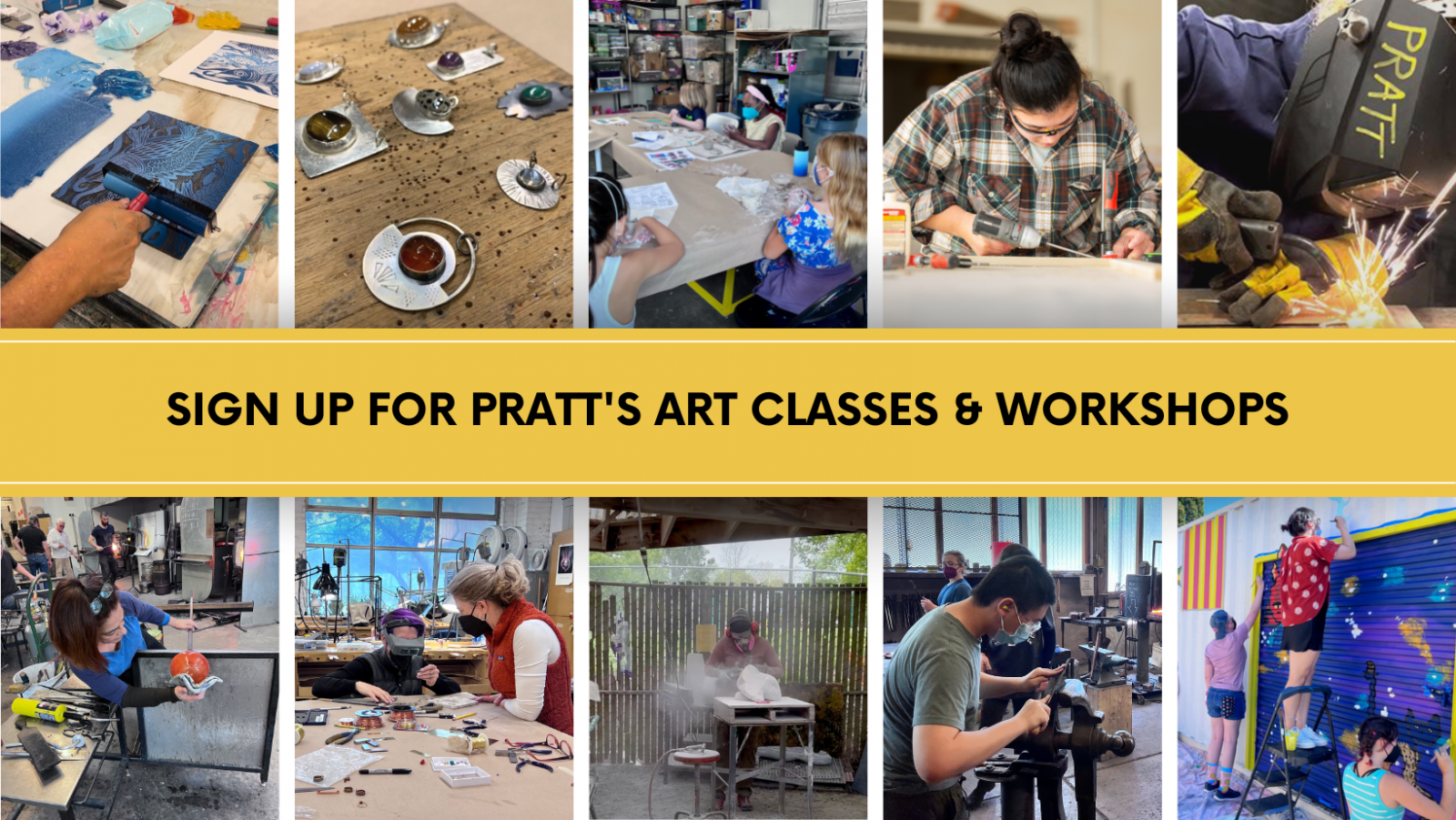 PRATT

SIGN UP FOR PRATT'S ART CLASSES & WORKSHOPS